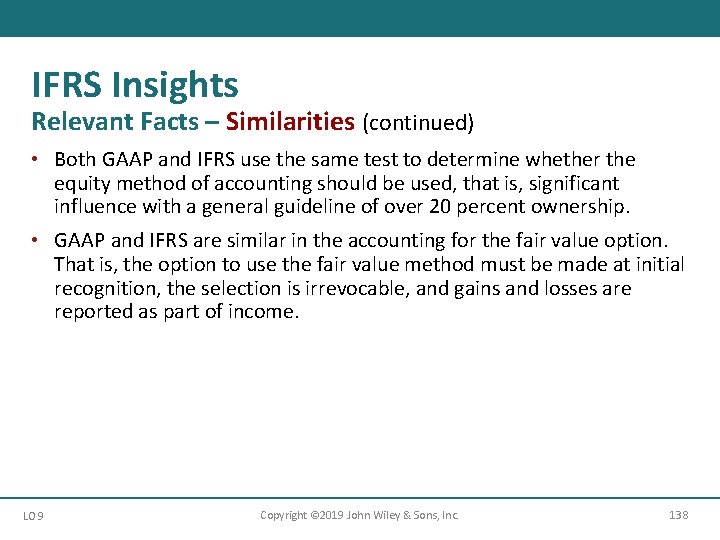 IFRS Insights

Relevant Facts – Similarities (continued)

• Both GAAP and IFRS use the same test to determine whether the equity method of accounting should be used, that is, significant influence with a general guideline of over 20 percent ownership.

• GAAP and IFRS are similar in the accounting for the fair value option. That is, the option to use the fair value method must be made at initial recognition, the selection is irrevocable, and gains and losses are reported as part of income.

LO 9

Copyright ©2019 John Wiley & Sons, Inc.

138